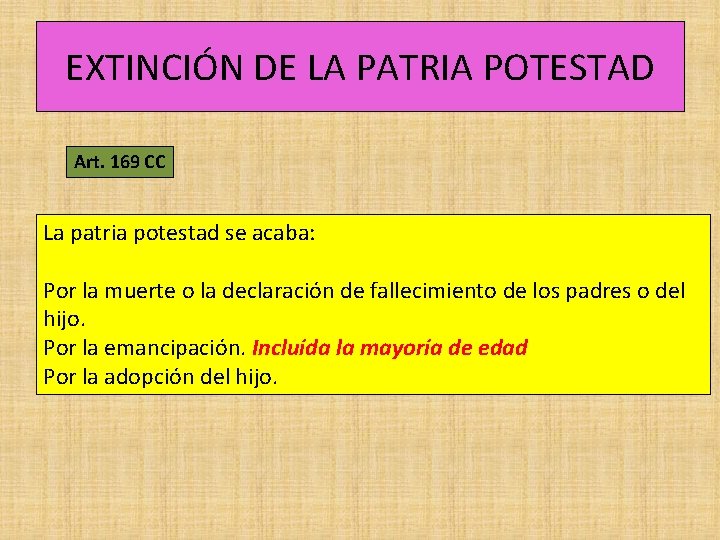 EXTINCIÓN DE LA PATRIA POTESTAD

Art. 169 CC

La patria potestad se acaba:

Por la muerte o la declaración de fallecimiento de los padres o del hijo.
Por la emancipación. Incluída la mayoría de edad
Por la adopción del hijo.